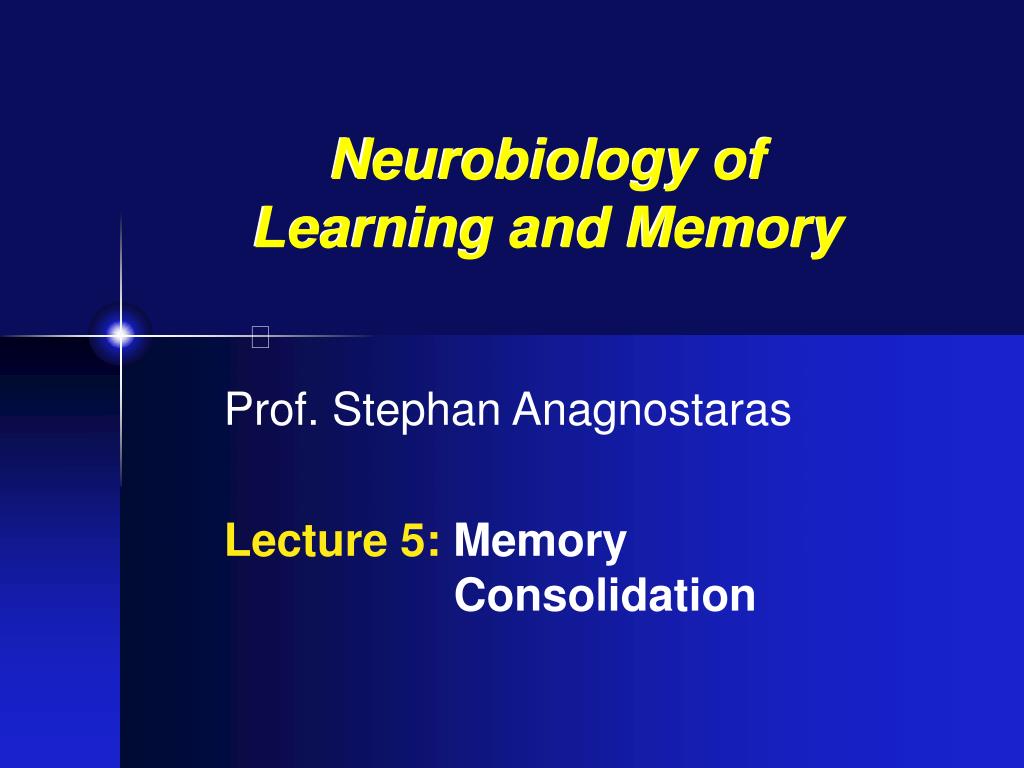 Neurobiology of
Learning and Memory

Prof. Stephan Anagnostaras

Lecture 5: Memory Consolidation